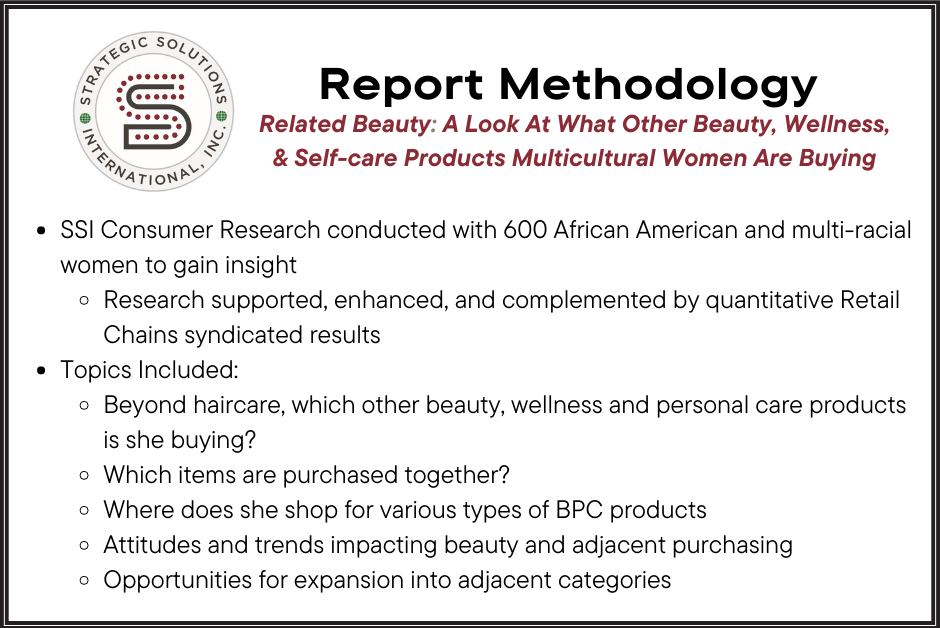 STRATEGIC SOLUTIONS INTERNATIONAL, INC.

Report Methodology

Related Beauty: A Look At What Other Beauty, Wellness, & Self-care Products Multicultural Women Are Buying

- SSI Consumer Research conducted with 600 African American and multi-racial women to gain insight
  - Research supported, enhanced, and complemented by quantitative Retail Chains syndicated results
- Topics Included:
  - Beyond haircare, which other beauty, wellness and personal care products is she buying?
  - Which items are purchased together?
  - Where does she shop for various types of BPC products
  - Attitudes and trends impacting beauty and adjacent purchasing
  - Opportunities for expansion into adjacent categories